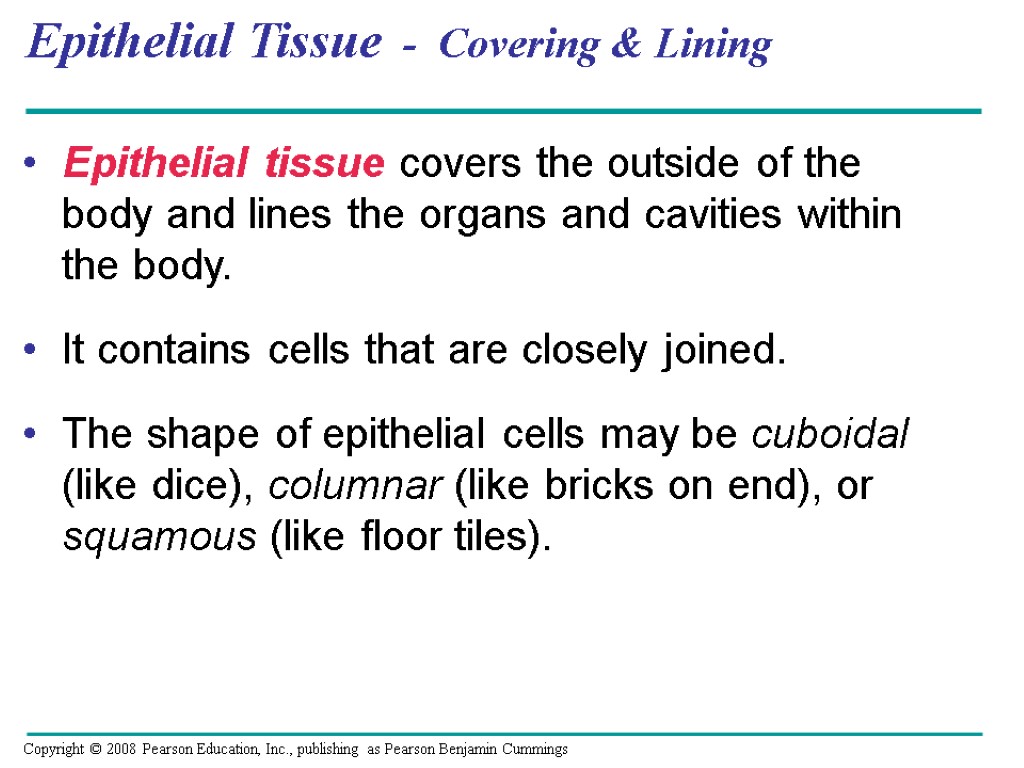 Epithelial Tissue - Covering & Lining

• Epithelial tissue covers the outside of the body and lines the organs and cavities within the body.

• It contains cells that are closely joined.

• The shape of epithelial cells may be cuboidal (like dice), columnar (like bricks on end), or squamous (like floor tiles).

Copyright © 2008 Pearson Education, Inc., publishing as Pearson Benjamin Cummings